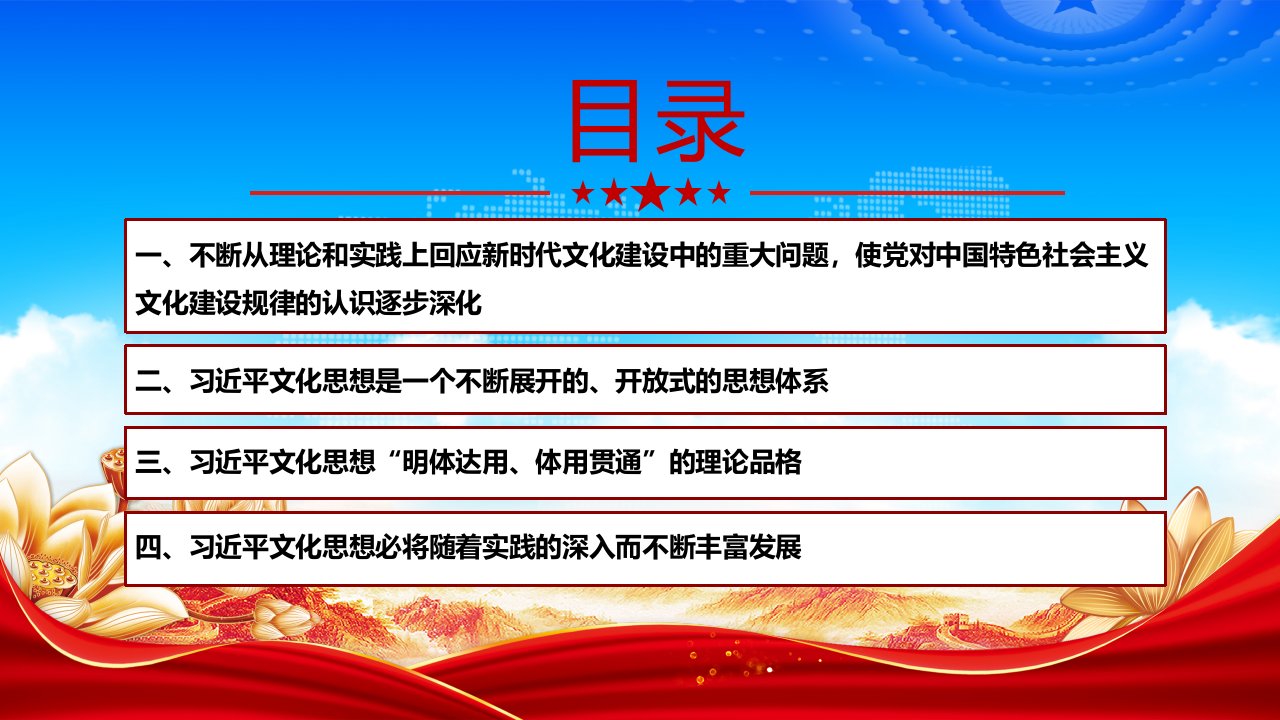 目录

一、不断从理论和实践上回应新时代文化建设中的重大问题，使党对中国特色社会主义文化建设规律的认识逐步深化

二、习近平文化思想是一个不断展开的、开放式的思想体系

三、习近平文化思想“明体达用、体用贯通”的理论品格

四、习近平文化思想必将随着实践的深入而不断丰富发展